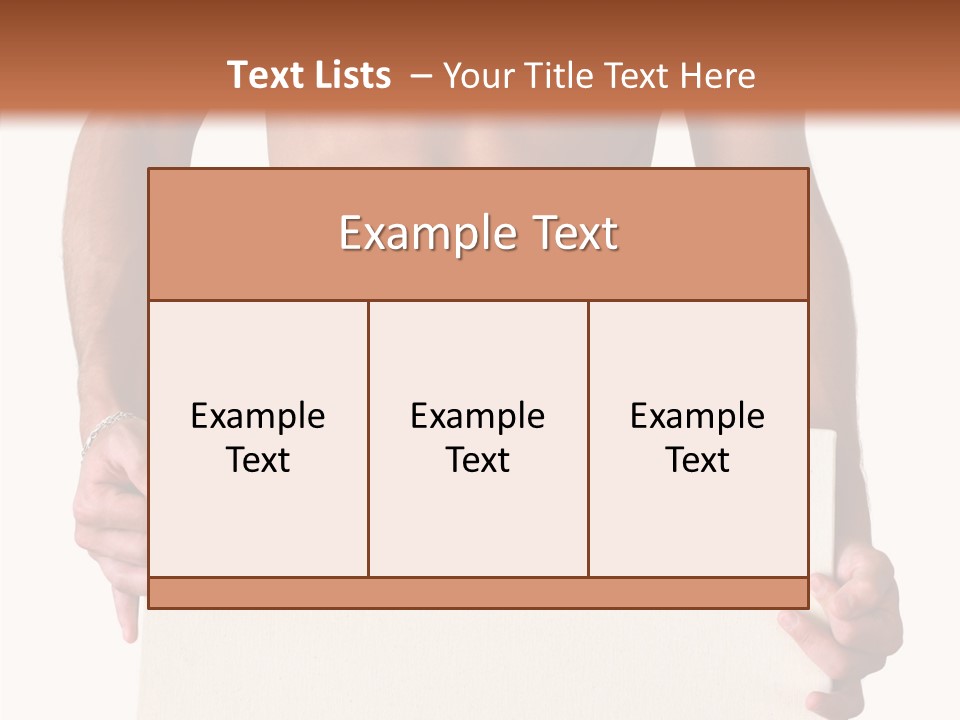 Text Lists – Your Title Text Here

Example Text

Example Text

Example Text

Example Text